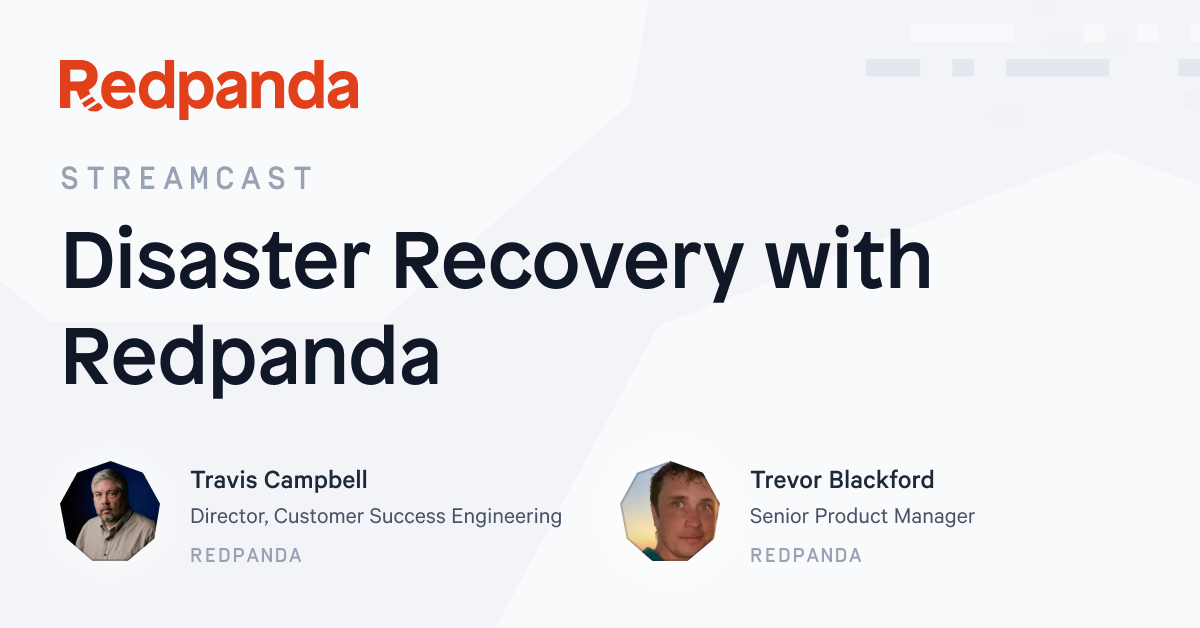 Redpanda

STREAMCAST

Disaster Recovery with Redpanda

Travis Campbell
Director, Customer Success Engineering
REDPANDA

Trevor Blackford
Senior Product Manager
REDPANDA